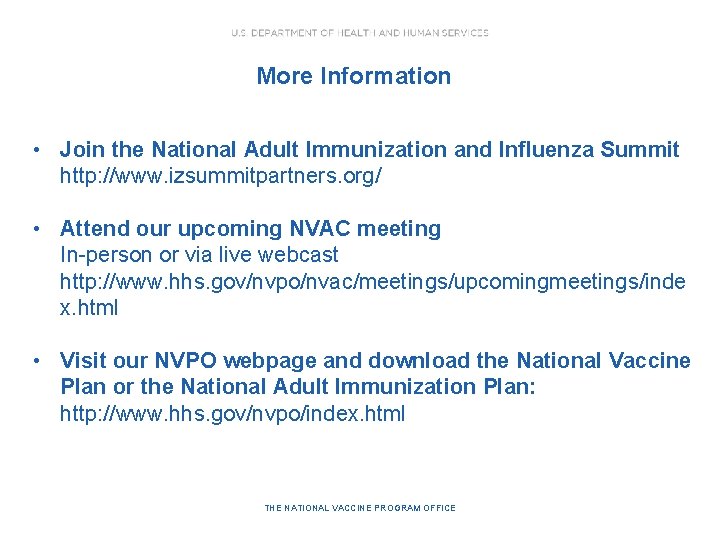 U.S. DEPARTMENT OF HEALTH AND HUMAN SERVICES

More Information

• Join the National Adult Immunization and Influenza Summit
http://www.izsummitpartners.org/

• Attend our upcoming NVAC meeting
In-person or via live webcast
http://www.hhs.gov/nvpo/nvac/meetings/upcomingmeetings/index.html

• Visit our NVPO webpage and download the National Vaccine Plan or the National Adult Immunization Plan:
http://www.hhs.gov/nvpo/index.html

THE NATIONAL VACCINE PROGRAM OFFICE